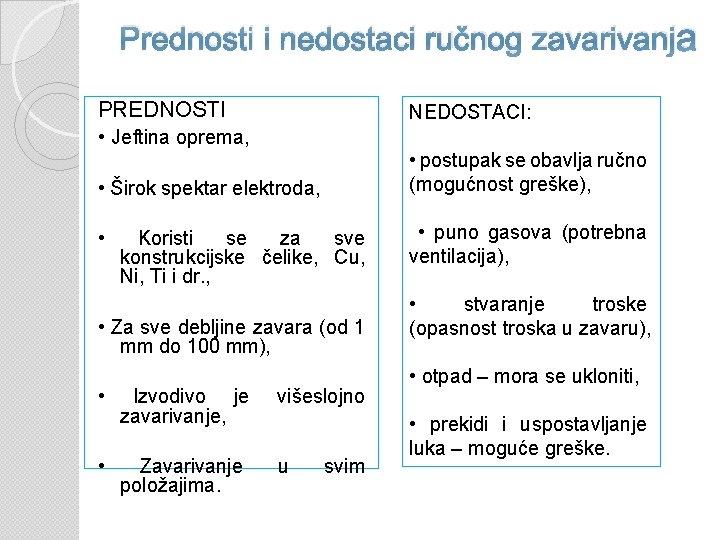 Prednosti i nedostaci ručnog zavarivanja

PREDNOSTI
• Jeftina oprema,

• Širok spektar elektroda,

• Koristi se za sve konstrukcijske čelike, Cu, Ni, Ti i dr.,

• Za sve debljine zavara (od 1 mm do 100 mm),

• Izvodivo je višeslojno zavarivanje,

• Zavarivanje u svim položajima.

NEDOSTACI:

• postupak se obavlja ručno (mogućnost greške),

• puno gasova (potrebna ventilacija),

• stvaranje troske (opasnost troska u zavaru),

• otpad – mora se ukloniti,

• prekidi i uspostavljanje luka – moguće greške.